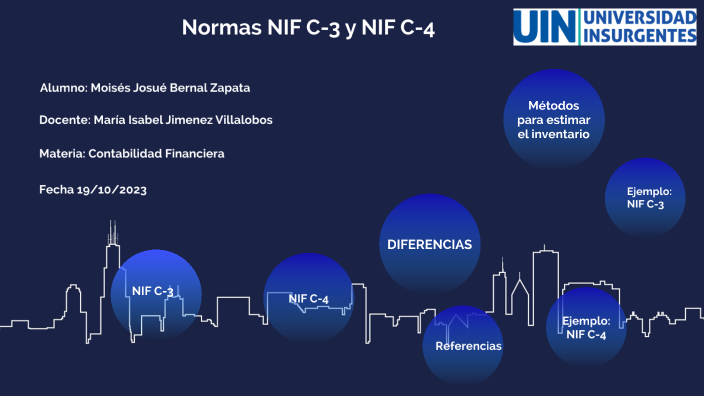 Normas NIF C-3 y NIF C-4

UIN UNIVERSIDAD INSURGENTES

Alumno: Moisés Josué Bernal Zapata

Docente: María Isabel Jimenez Villalobos

Materia: Contabilidad Financiera

Fecha 19/10/2023

Métodos para estimar el inventario

Ejemplo: NIF C-3

DIFERENCIAS

NIF C-3

NIF C-4

Referencias

Ejemplo: NIF C-4